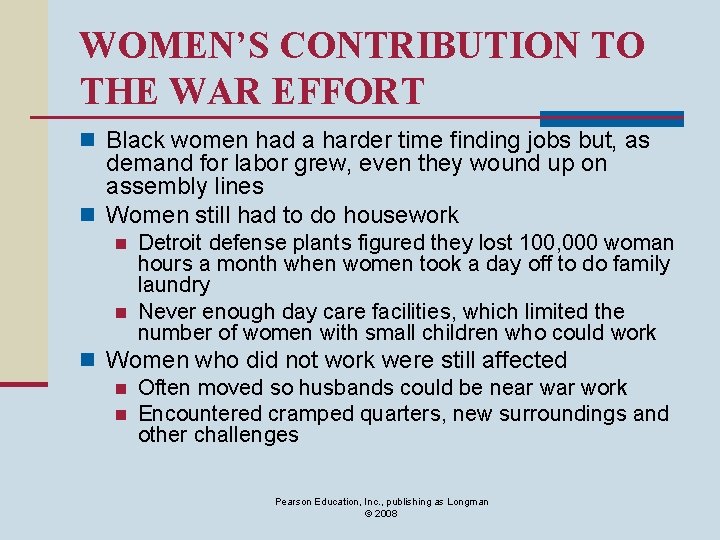 WOMEN'S CONTRIBUTION TO THE WAR EFFORT

Black women had a harder time finding jobs but, as demand for labor grew, even they wound up on assembly lines

Women still had to do housework

Detroit defense plants figured they lost 100,000 woman hours a month when women took a day off to do family laundry

Never enough day care facilities, which limited the number of women with small children who could work

Women who did not work were still affected

Often moved so husbands could be near war work

Encountered cramped quarters, new surroundings and other challenges

Pearson Education, Inc., publishing as Longman © 2008